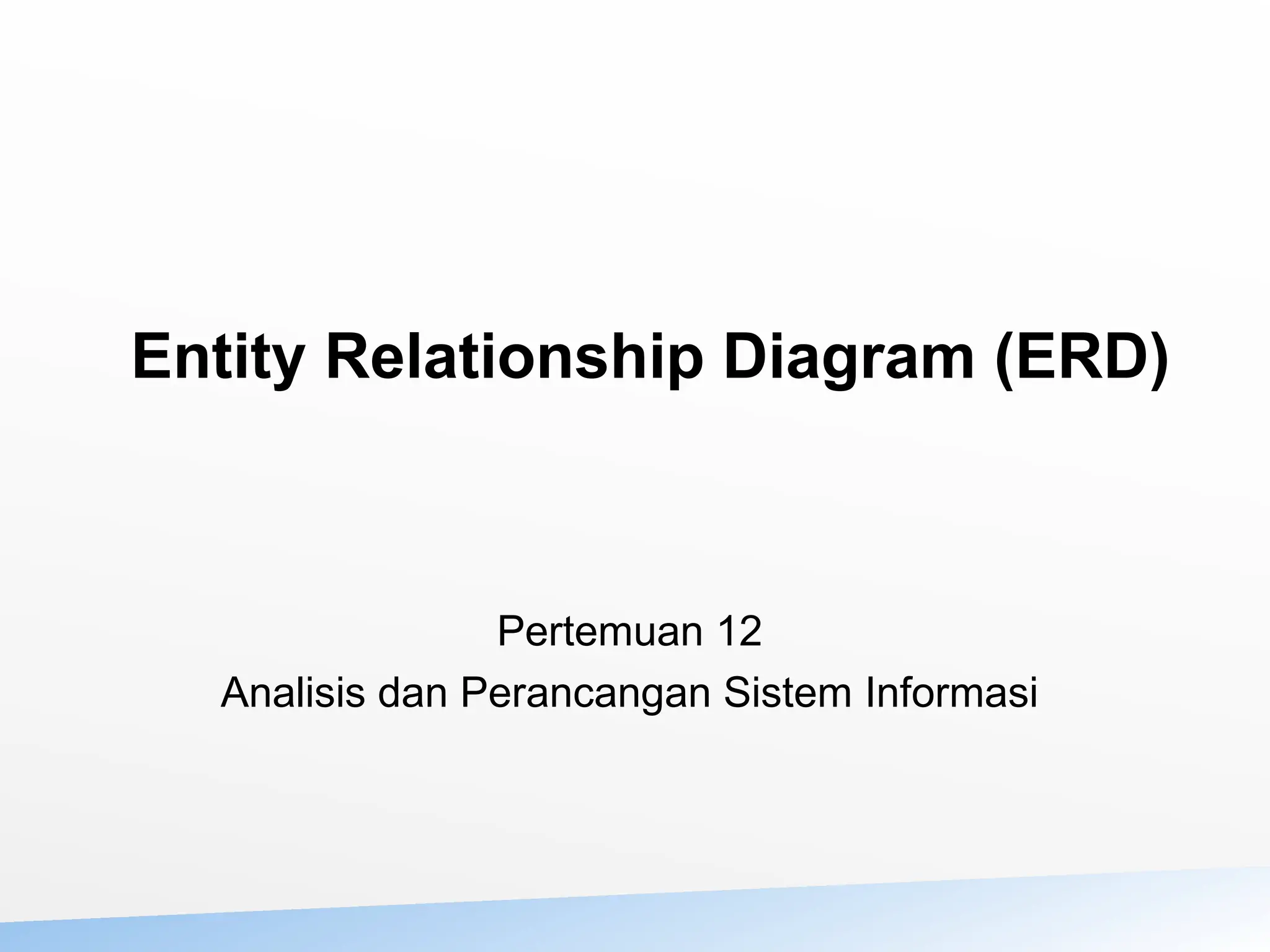 Entity Relationship Diagram (ERD)

Pertemuan 12
Analisis dan Perancangan Sistem Informasi